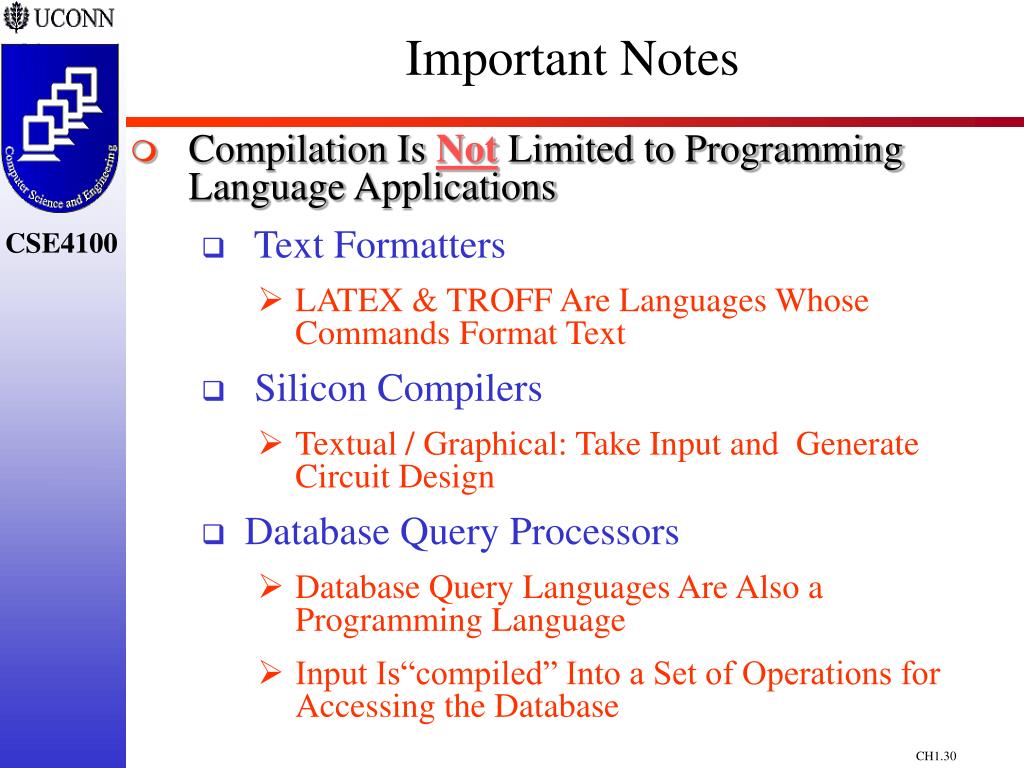 UCONN

Computer Science and Engineering

CSE4100

Important Notes

Compilation Is Not Limited to Programming Language Applications

Text Formatters

LATEX & TROFF Are Languages Whose Commands Format Text

Silicon Compilers

Textual / Graphical: Take Input and Generate Circuit Design

Database Query Processors

Database Query Languages Are Also a Programming Language

Input Is“compiled” Into a Set of Operations for Accessing the Database

CH1.30